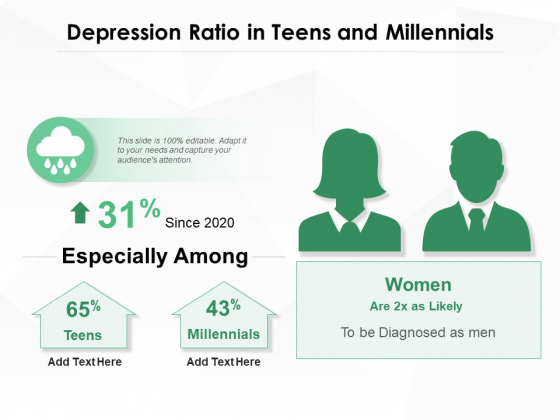 Depression Ratio in Teens and Millennials

This slide is 100% editable. Adapt it to your needs and capture your audience's attention.

31% Since 2020

Especially Among

65%
Teens
Add Text Here

43%
Millennials
Add Text Here

Women
Are 2x as Likely
To be Diagnosed as men